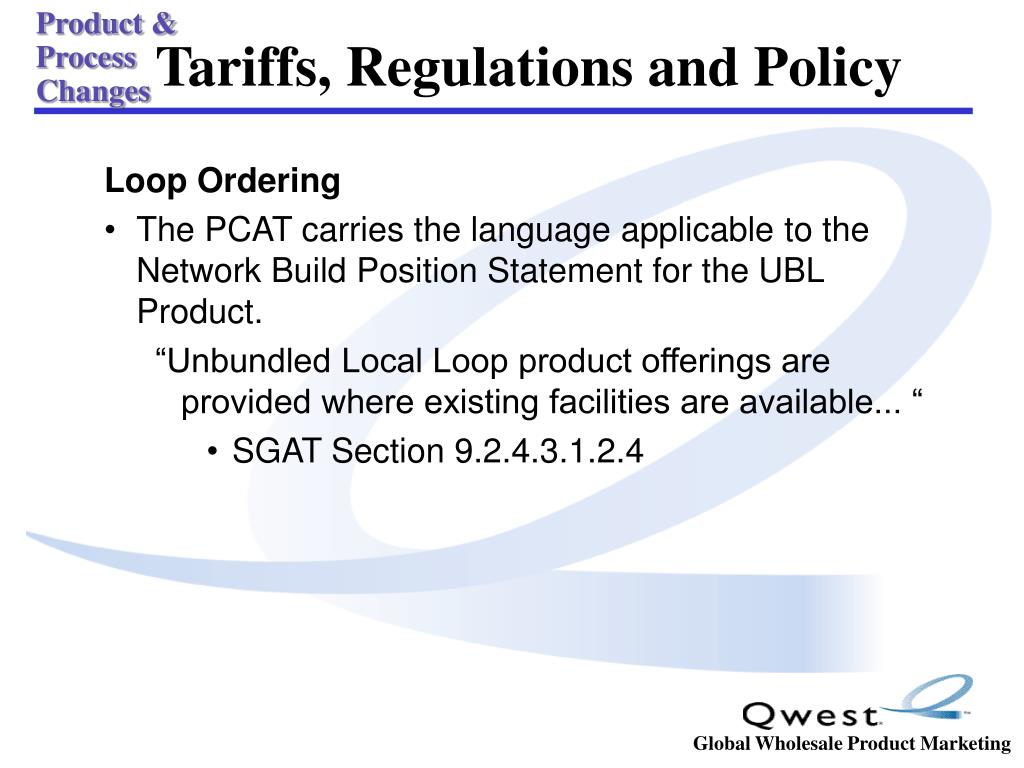 Product & Process Changes

Tariffs, Regulations and Policy

Loop Ordering

• The PCAT carries the language applicable to the Network Build Position Statement for the UBL Product.

“Unbundled Local Loop product offerings are provided where existing facilities are available... “

• SGAT Section 9.2.4.3.1.2.4

Qwest

Global Wholesale Product Marketing